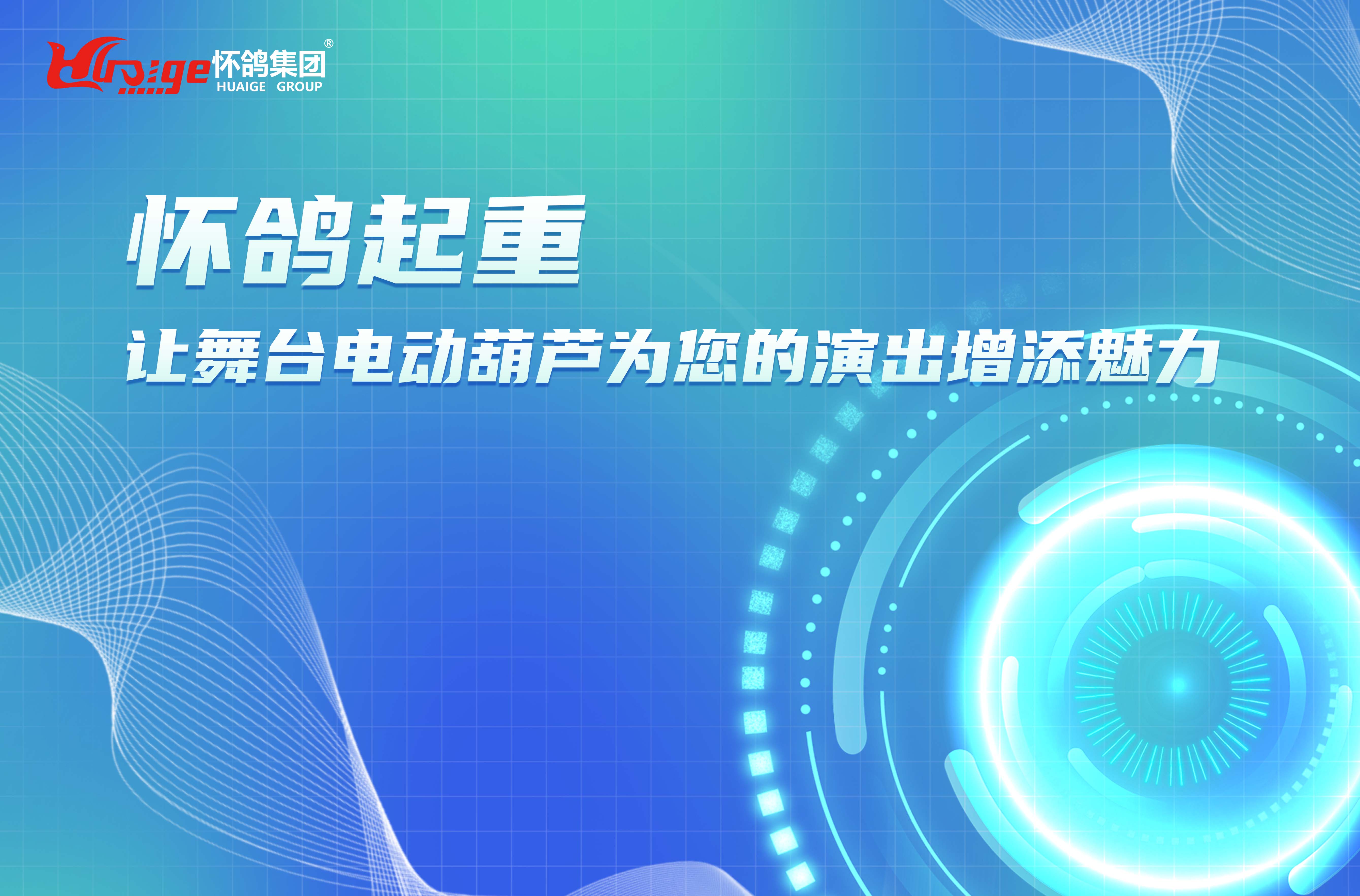 Huaige 怀鸽集团®
HUAIGE GROUP

怀鸽起重

让舞台电动葫芦为您的演出增添魅力